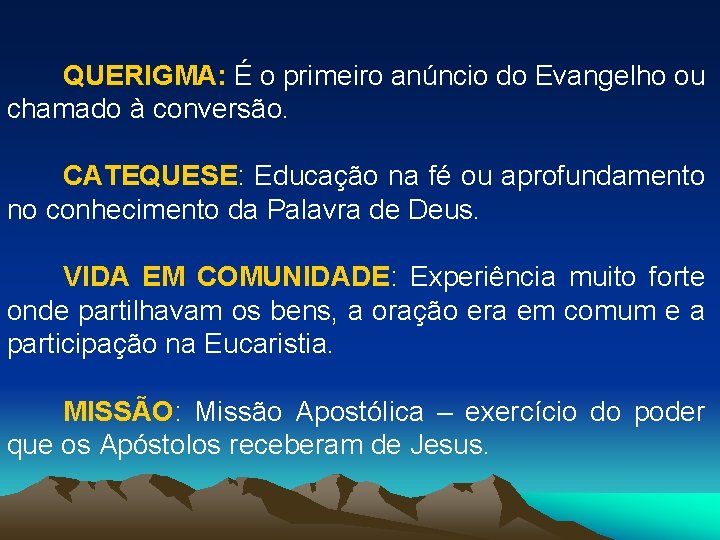 QUERIGMA: É o primeiro anúncio do Evangelho ou chamado à conversão.

CATEQUESE: Educação na fé ou aprofundamento no conhecimento da Palavra de Deus.

VIDA EM COMUNIDADE: Experiência muito forte onde partilhavam os bens, a oração era em comum e a participação na Eucaristia.

MISSÃO: Missão Apostólica – exercício do poder que os Apóstolos receberam de Jesus.